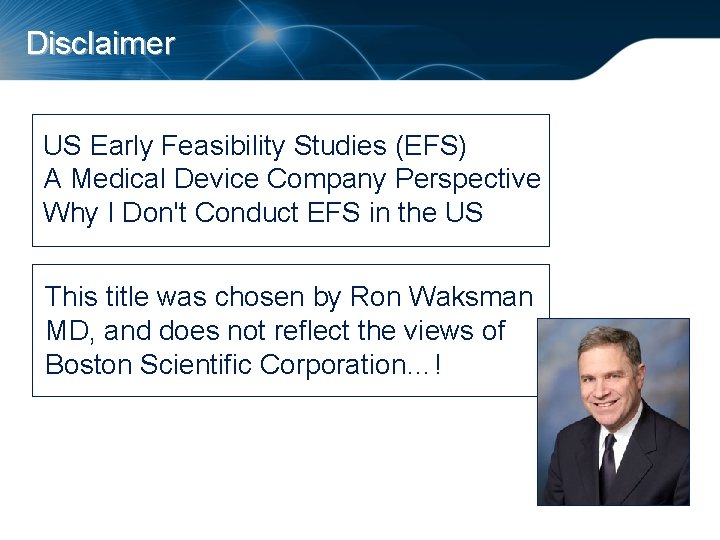 Disclaimer

US Early Feasibility Studies (EFS)
A Medical Device Company Perspective
Why I Don't Conduct EFS in the US

This title was chosen by Ron Waksman MD, and does not reflect the views of Boston Scientific Corporation…!